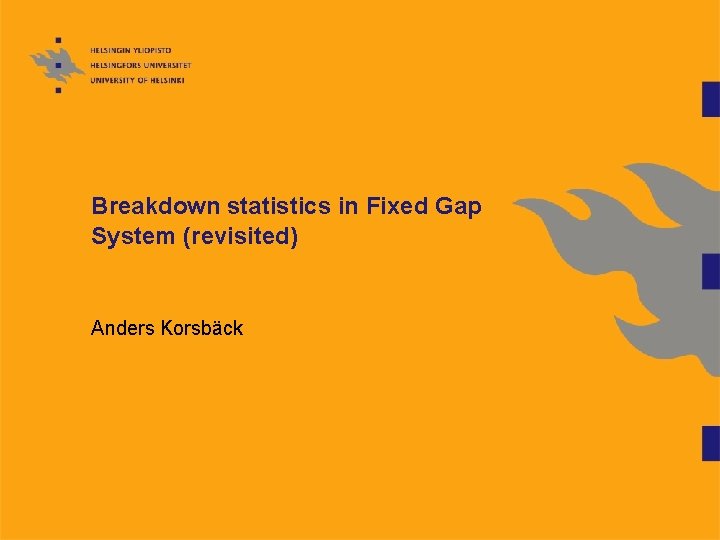 HELSINGIN YLIOPISTO
HELSINGFORS UNIVERSITET
UNIVERSITY OF HELSINKI

Breakdown statistics in Fixed Gap System (revisited)

Anders Korsbäck